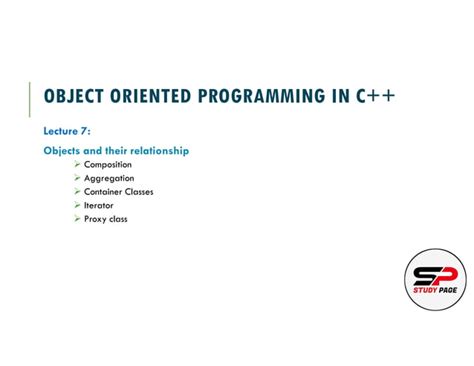 OBJECT ORIENTED PROGRAMMING IN C++

Lecture 7:

Objects and their relationship

➢ Composition
➢ Aggregation
➢ Container Classes
➢ Iterator
➢ Proxy class

SP
STUDY PAGE